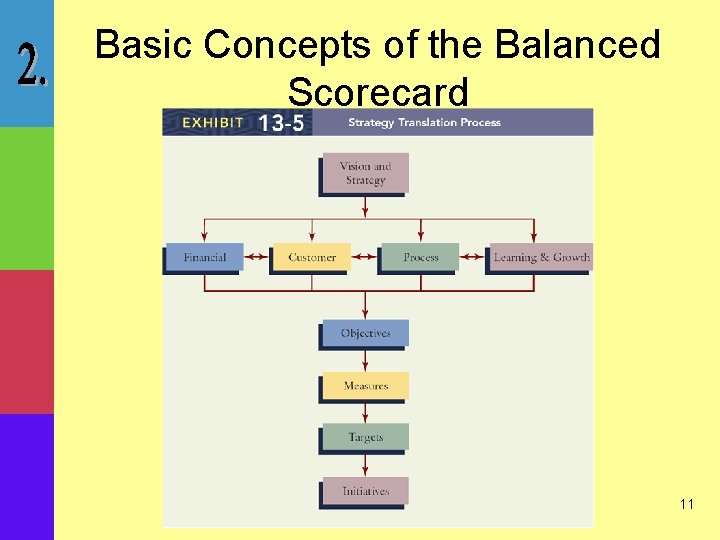 2.

Basic Concepts of the Balanced Scorecard

EXHIBIT 13-5 Strategy Translation Process

Vision and Strategy

Financial

Customer

Process

Learning & Growth

Objectives

Measures

Targets

Initiatives

11